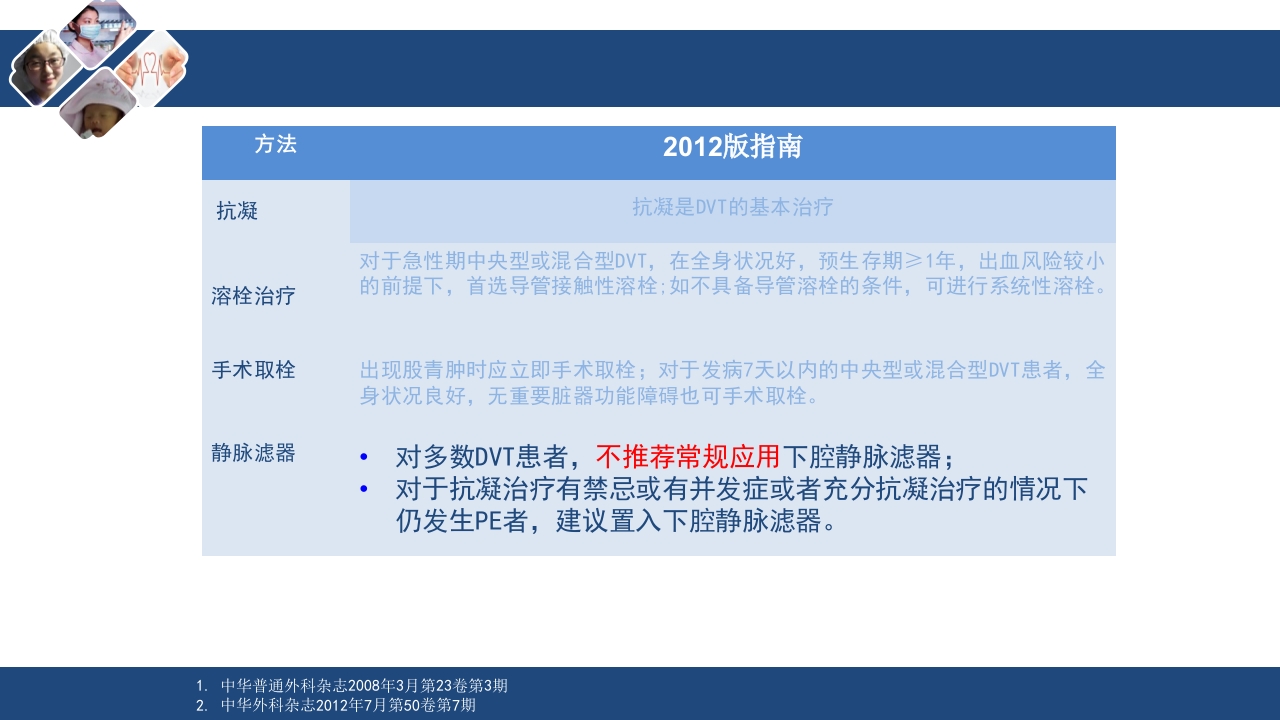 | 方法 | 2012版指南 |
|---|---|
| 抗凝 | 抗凝是DVT的基本治疗 |
| 溶栓治疗 | 对于急性期中央型或混合型DVT，在全身状况好，预生存期≥1年，出血风险较小的前提下，首选导管接触性溶栓;如不具备导管溶栓的条件，可进行系统性溶栓。 |
| 手术取栓 | 出现股青肿时应立即手术取栓；对于发病7天以内的中央型或混合型DVT患者，全身状况良好，无重要脏器功能障碍也可手术取栓。 |
| 静脉滤器 | • 对多数DVT患者，不推荐常规应用下腔静脉滤器；<br>• 对于抗凝治疗有禁忌或有并发症或者充分抗凝治疗的情况下仍发生PE者，建议置入下腔静脉滤器。 |

1. 中华普通外科杂志2008年3月第23卷第3期
2. 中华外科杂志2012年7月第50卷第7期